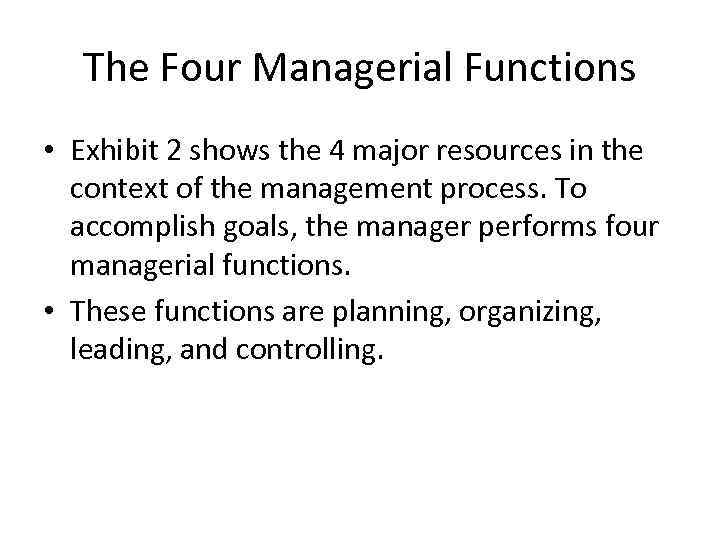 The Four Managerial Functions

• Exhibit 2 shows the 4 major resources in the context of the management process. To accomplish goals, the manager performs four managerial functions.

• These functions are planning, organizing, leading, and controlling.